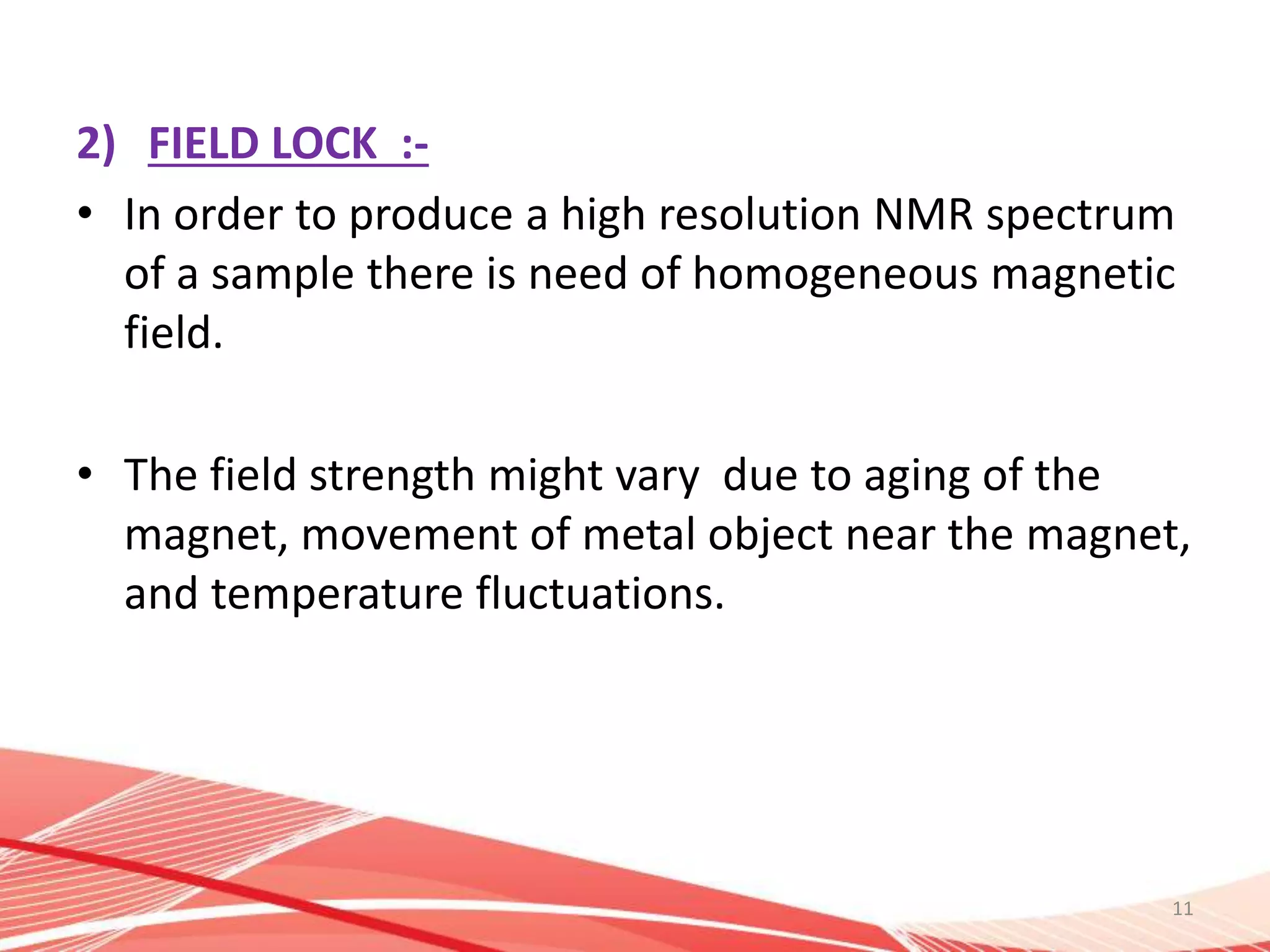 2) FIELD LOCK :-

• In order to produce a high resolution NMR spectrum of a sample there is need of homogeneous magnetic field.

• The field strength might vary due to aging of the magnet, movement of metal object near the magnet, and temperature fluctuations.

11